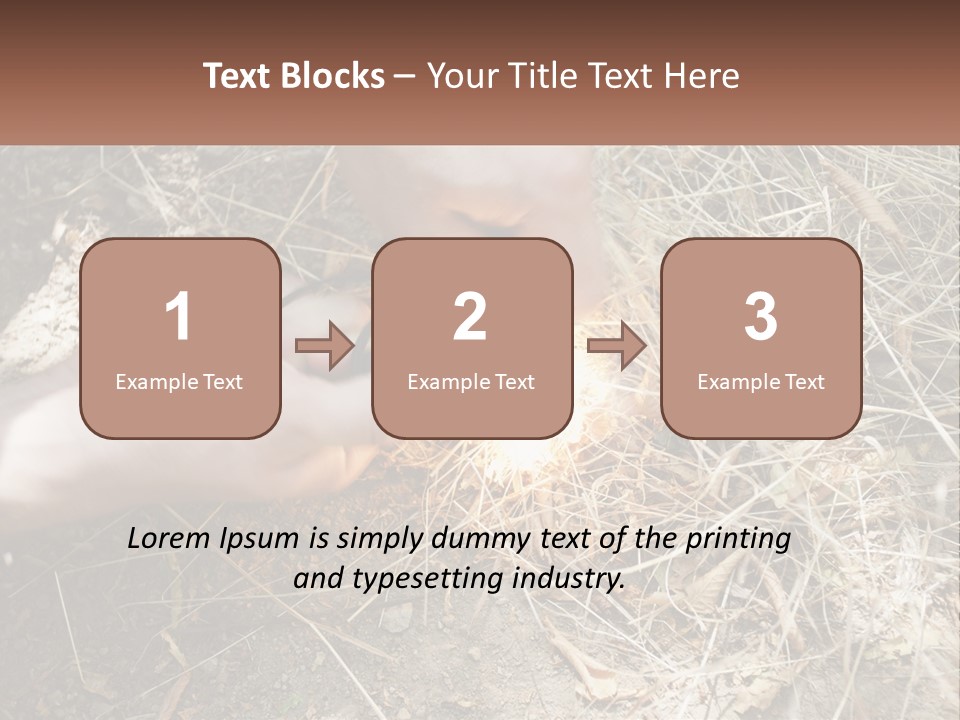 Text Blocks – Your Title Text Here

1
Example Text

2
Example Text

3
Example Text

Lorem Ipsum is simply dummy text of the printing and typesetting industry.